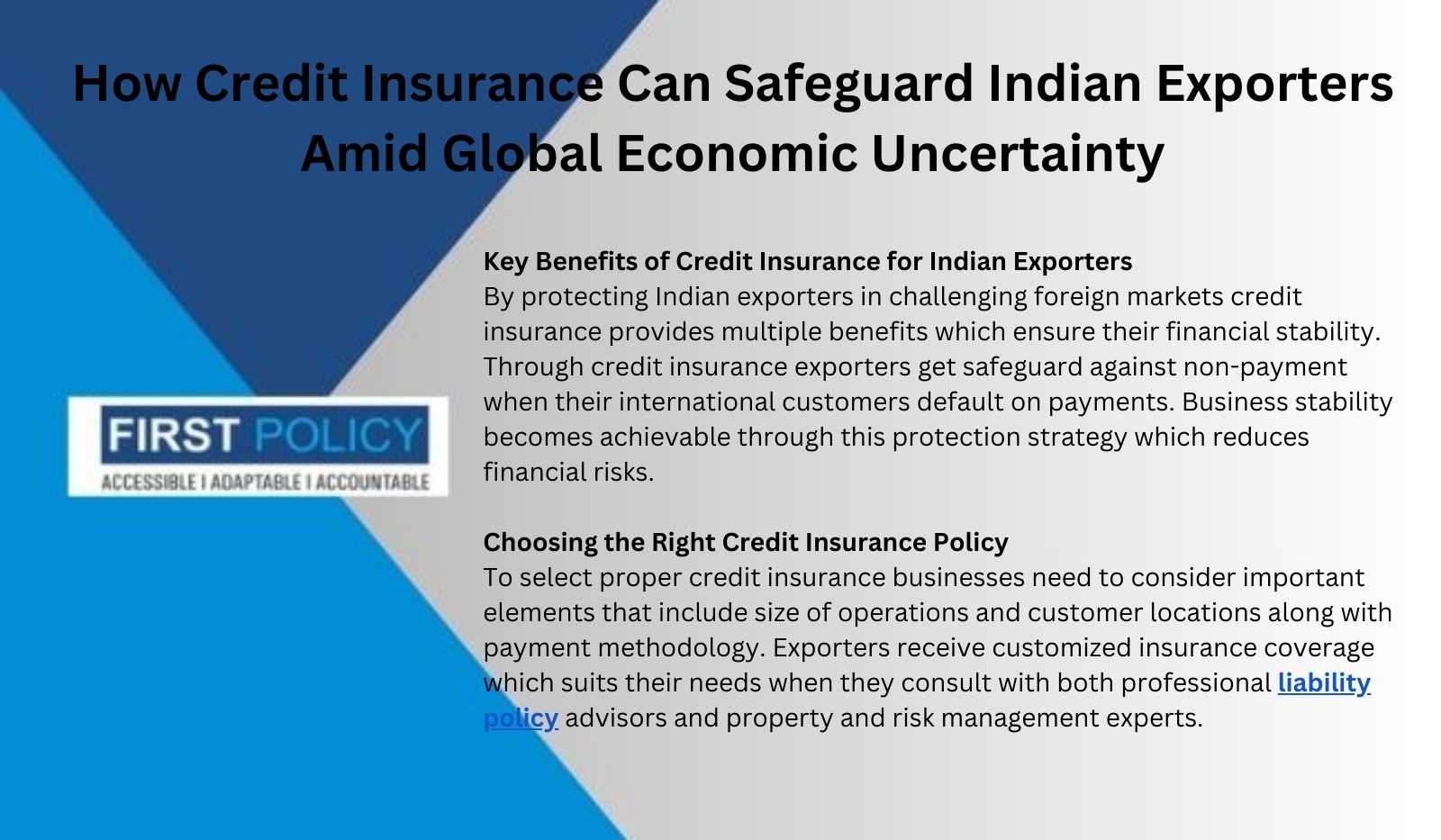 How Credit Insurance Can Safeguard Indian Exporters Amid Global Economic Uncertainty

FIRST POLICY
ACCESSIBLE I ADAPTABLE I ACCOUNTABLE

Key Benefits of Credit Insurance for Indian Exporters
By protecting Indian exporters in challenging foreign markets credit insurance provides multiple benefits which ensure their financial stability. Through credit insurance exporters get safeguard against non-payment when their international customers default on payments. Business stability becomes achievable through this protection strategy which reduces financial risks.

Choosing the Right Credit Insurance Policy
To select proper credit insurance businesses need to consider important elements that include size of operations and customer locations along with payment methodology. Exporters receive customized insurance coverage which suits their needs when they consult with both professional liability policy advisors and property and risk management experts.